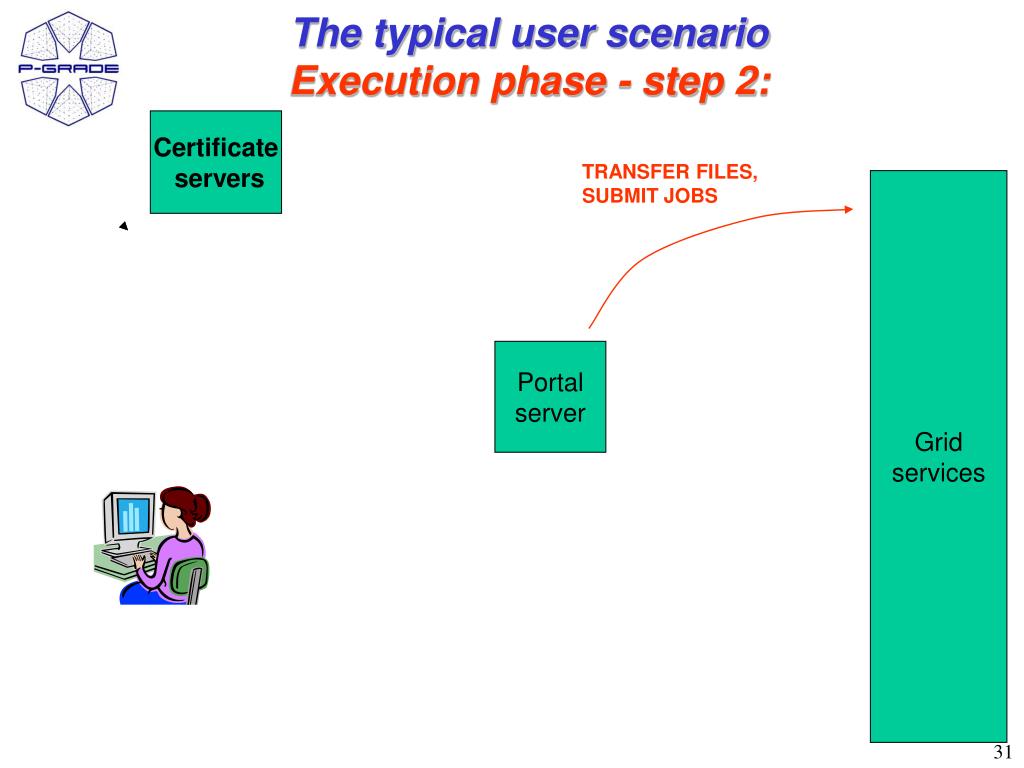 P-GRADE

The typical user scenario
Execution phase - step 2:

Certificate servers

TRANSFER FILES, SUBMIT JOBS

Portal server

Grid services

31